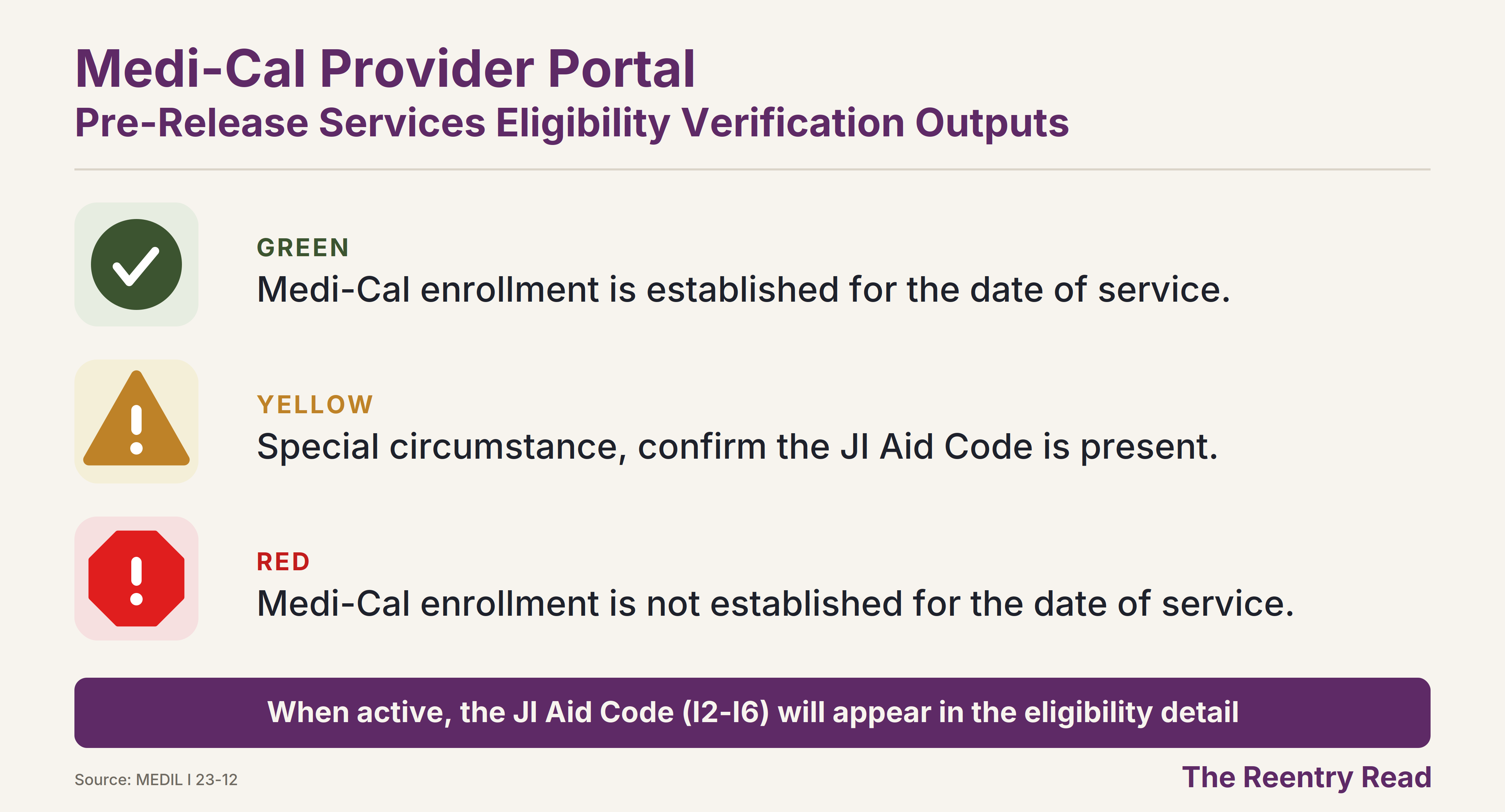 Medi-Cal Provider Portal
Pre-Release Services Eligibility Verification Outputs

GREEN
Medi-Cal enrollment is established for the date of service.

YELLOW
Special circumstance, confirm the JI Aid Code is present.

RED
Medi-Cal enrollment is not established for the date of service.

When active, the JI Aid Code (I2-I6) will appear in the eligibility detail

Source: MEDIL I 23-12

The Reentry Read